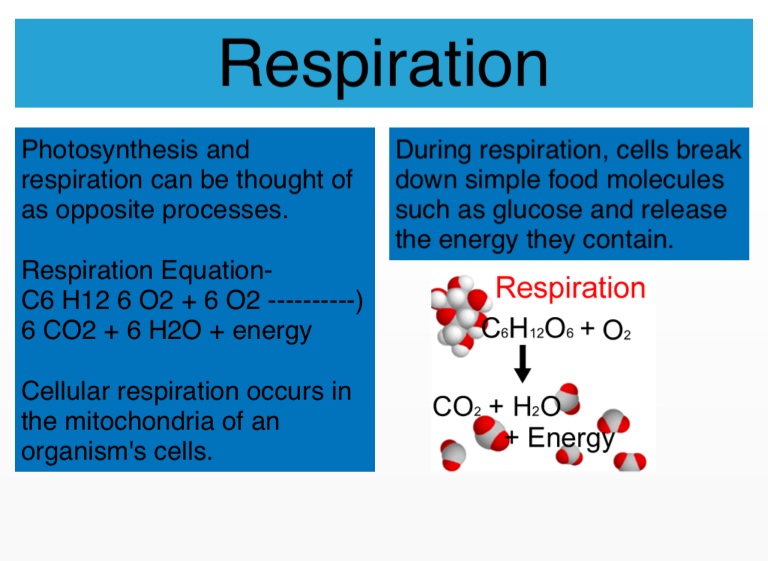 Respiration

Photosynthesis and respiration can be thought of as opposite processes.

Respiration Equation-
C6 H12 6 O2 + 6 O2 ----------)
6 CO2 + 6 H2O + energy

Cellular respiration occurs in the mitochondria of an organism's cells.

During respiration, cells break down simple food molecules such as glucose and release the energy they contain.

Respiration
$C_6H_{12}O_6 + O_2$
$CO_2 + H_2O$
+ Energy